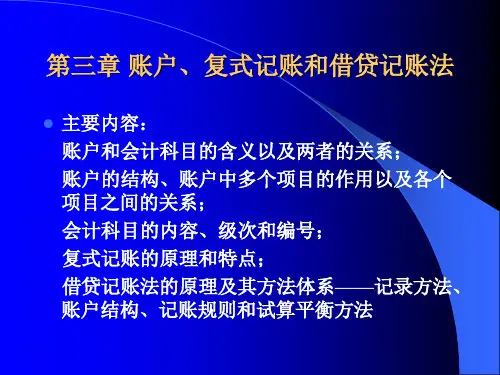 第三章 账户、复式记账和借贷记账法

主要内容：

账户和会计科目的含义以及两者的关系；

账户的结构、账户中多个项目的作用以及各个项目之间的关系；

会计科目的内容、级次和编号；

复式记账的原理和特点；

借贷记账法的原理及其方法体系——记录方法、账户结构、记账规则和试算平衡方法